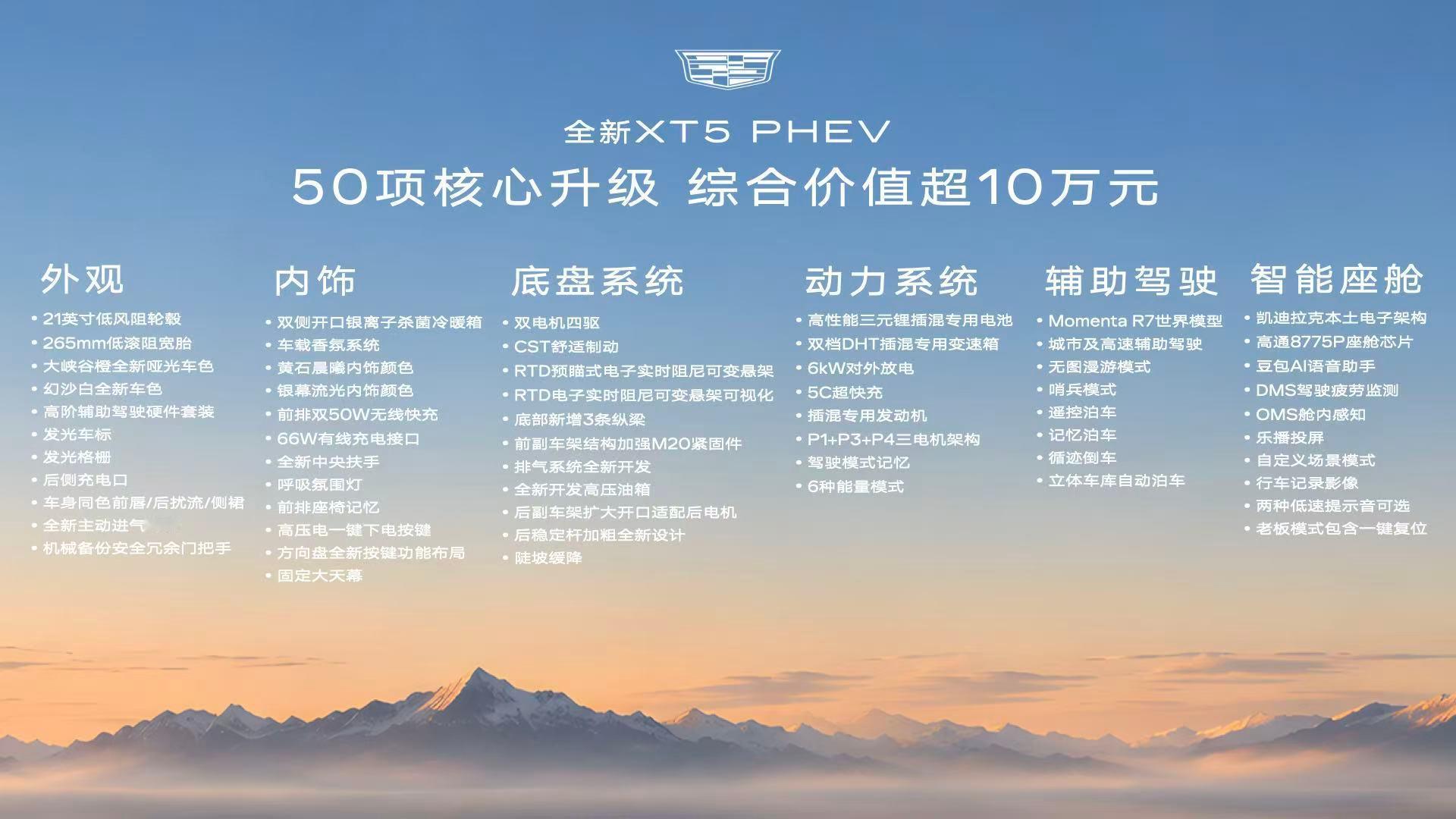 全新XT5 PHEV
50项核心升级 综合价值超10万元

外观
• 21英寸低风阻轮毂
• 265mm低滚阻宽胎
• 大峡谷橙全新哑光车色
• 幻沙白全新车色
• 高阶辅助驾驶硬件套装
• 发光车标
• 发光格栅
• 后侧充电口
• 车身同色前唇/后扰流/侧裙
• 全新主动进气
• 机械备份安全冗余门把手

内饰
• 双侧开口银离子杀菌冷暖箱
• 车载香氛系统
• 黄石晨曦内饰颜色
• 银幕流光内饰颜色
• 前排双50W无线快充
• 66W有线充电接口
• 全新中央扶手
• 呼吸氛围灯
• 前排座椅记忆
• 高压电一键下电按键
• 方向盘全新按键功能布局
• 固定大天幕

底盘系统
• 双电机四驱
• CST舒适制动
• RTD预瞄式电子实时阻尼可变悬架
• RTD电子实时阻尼可变悬架可视化
• 底部新增3条纵梁
• 前副车架结构加强M20紧固件
• 排气系统全新开发
• 全新开发高压油箱
• 后副车架扩大开口适配后电机
• 后稳定杆加粗全新设计
• 陡坡缓降

动力系统
• 高性能三元锂插混专用电池
• 双档DHT插混专用变速箱
• 6kW对外放电
• 5C超快充
• 插混专用发动机
• P1+P3+P4三电机架构
• 驾驶模式记忆
• 6种能量模式

辅助驾驶
• Momenta R7世界模型
• 城市及高速辅助驾驶
• 无图漫游模式
• 哨兵模式
• 遥控泊车
• 记忆泊车
• 循迹倒车
• 立体车库自动泊车

智能座舱
• 凯迪拉克本土电子架构
• 高通8775P座舱芯片
• 豆包AI语音助手
• DMS驾驶疲劳监测
• OMS舱内感知
• 乐播投屏
• 自定义场景模式
• 行车记录影像
• 两种低速提示音可选
• 老板模式包含一键复位